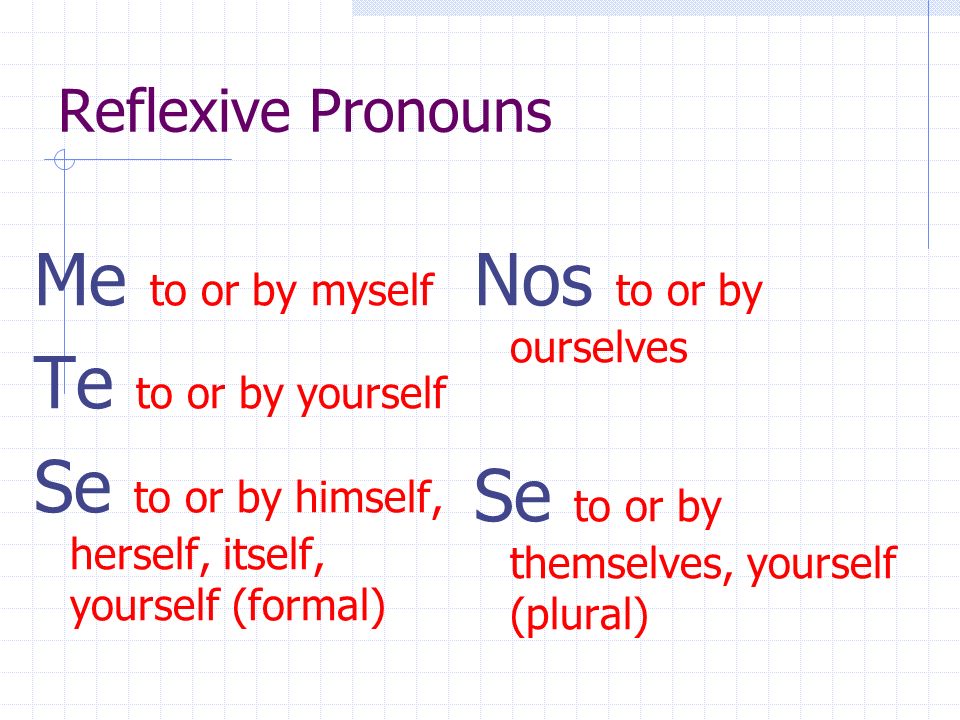 Reflexive Pronouns

Me to or by myself

Te to or by yourself

Se to or by himself, herself, itself, yourself (formal)

Nos to or by ourselves

Se to or by themselves, yourself (plural)